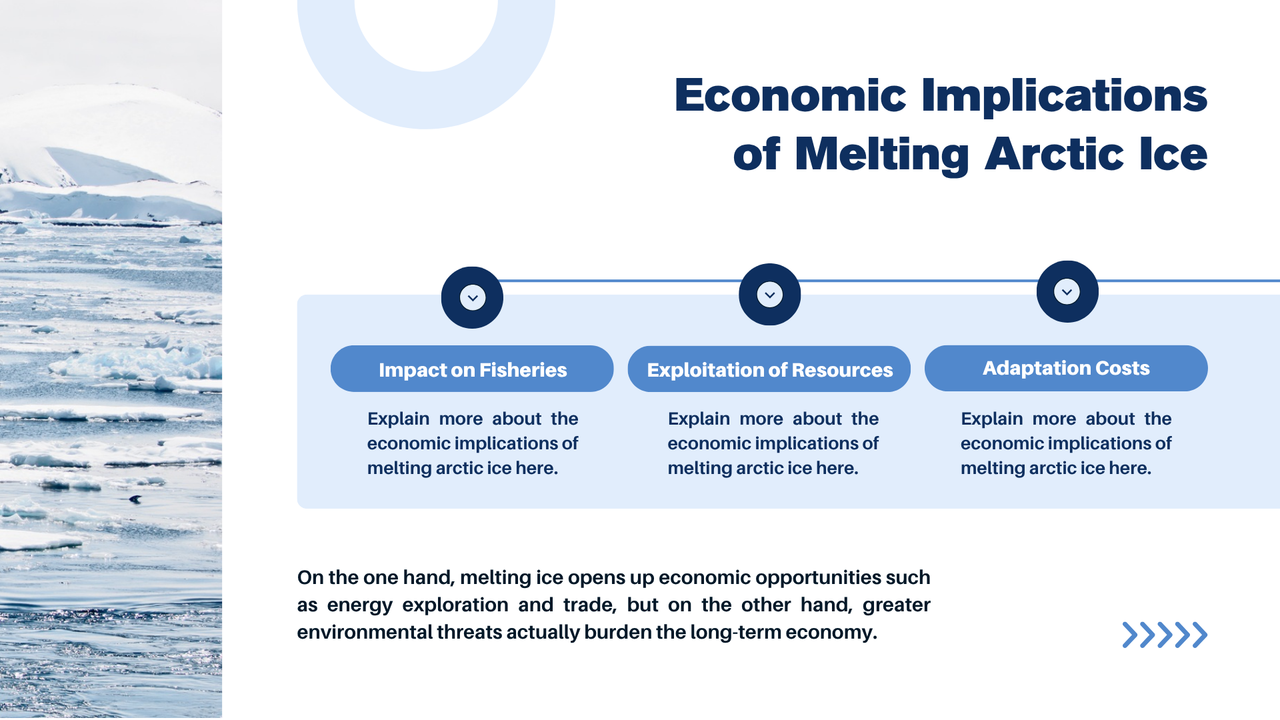 Economic Implications of Melting Arctic Ice

Impact on Fisheries

Explain more about the economic implications of melting arctic ice here.

Exploitation of Resources

Explain more about the economic implications of melting arctic ice here.

Adaptation Costs

Explain more about the economic implications of melting arctic ice here.

On the one hand, melting ice opens up economic opportunities such as energy exploration and trade, but on the other hand, greater environmental threats actually burden the long-term economy.